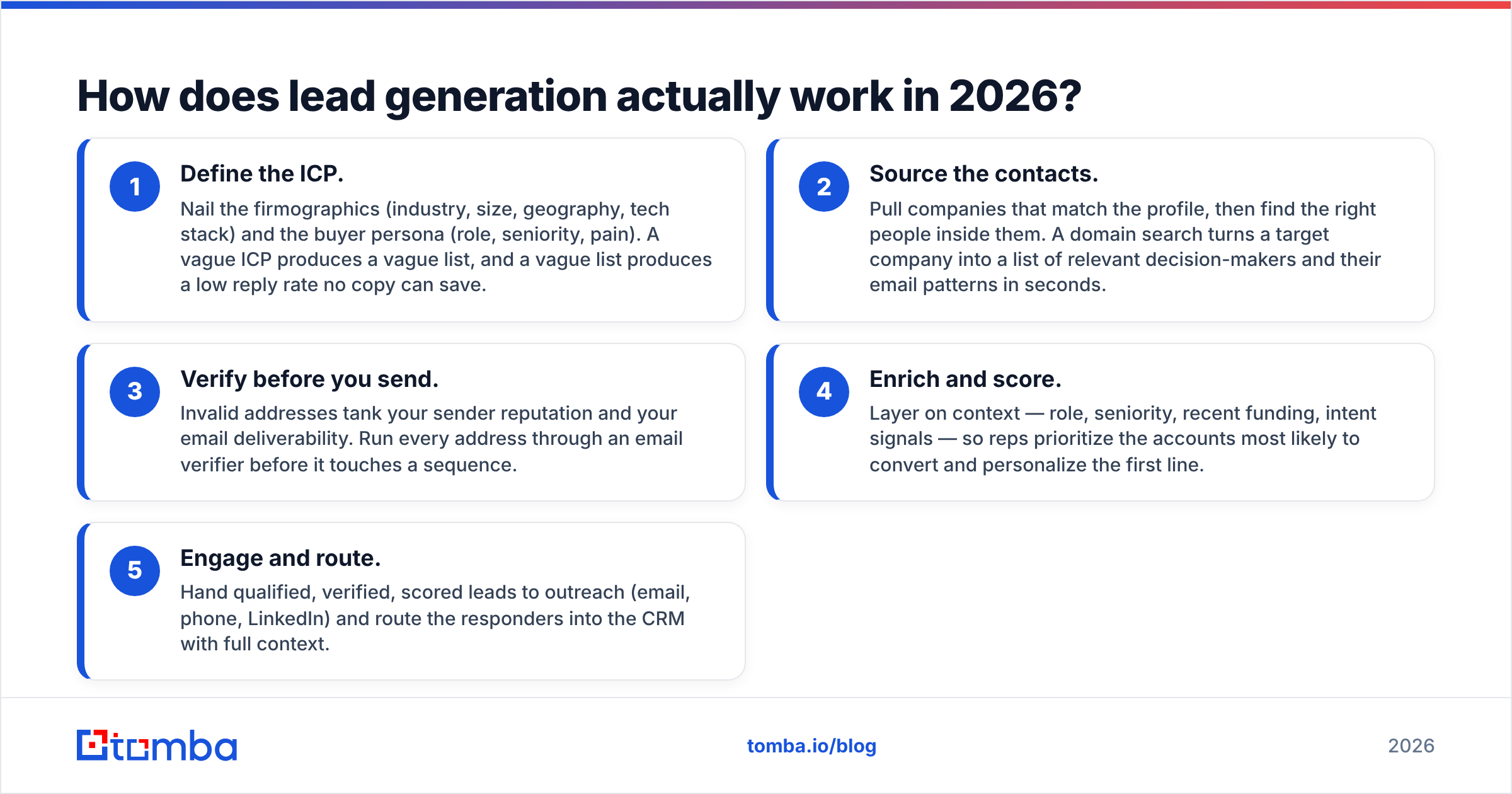 How does lead generation actually work in 2026?

1

Define the ICP.

Nail the firmographics (industry, size, geography, tech stack) and the buyer persona (role, seniority, pain). A vague ICP produces a vague list, and a vague list produces a low reply rate no copy can save.

2

Source the contacts.

Pull companies that match the profile, then find the right people inside them. A domain search turns a target company into a list of relevant decision-makers and their email patterns in seconds.

3

Verify before you send.

Invalid addresses tank your sender reputation and your email deliverability. Run every address through an email verifier before it touches a sequence.

4

Enrich and score.

Layer on context — role, seniority, recent funding, intent signals — so reps prioritize the accounts most likely to convert and personalize the first line.

5

Engage and route.

Hand qualified, verified, scored leads to outreach (email, phone, LinkedIn) and route the responders into the CRM with full context.

tomba

tomba.io/blog

2026